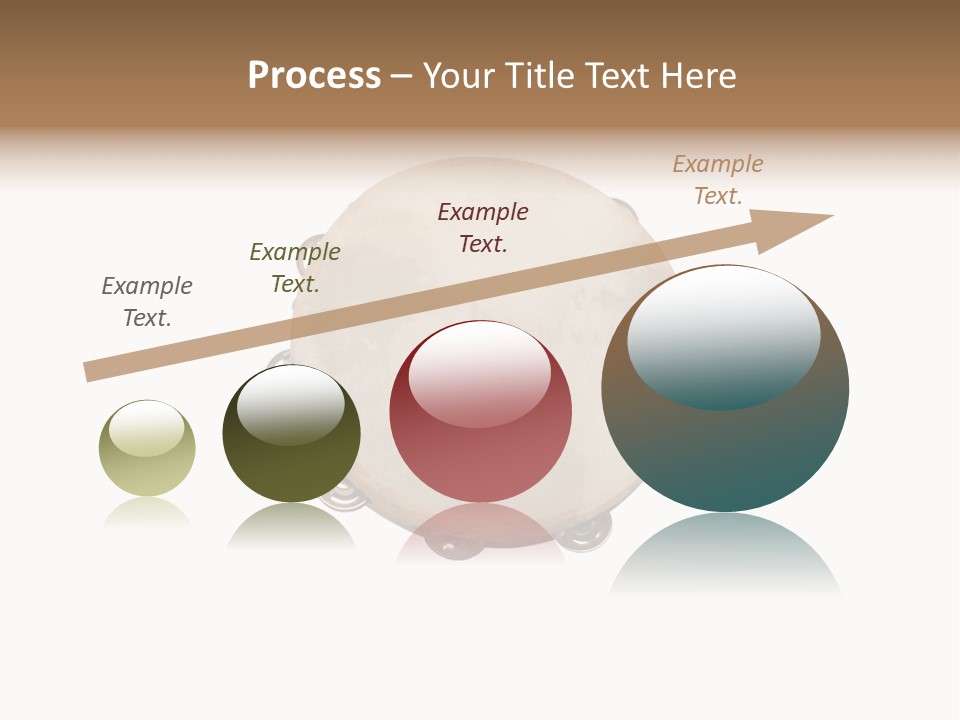 Process – Your Title Text Here

Example Text.

Example Text.

Example Text.

Example Text.